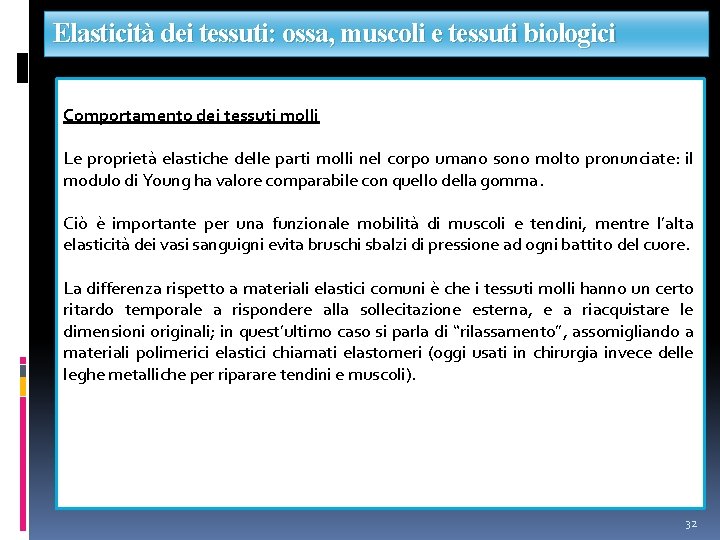 Elasticità dei tessuti: ossa, muscoli e tessuti biologici

Comportamento dei tessuti molli

Le proprietà elastiche delle parti molli nel corpo umano sono molto pronunciate: il modulo di Young ha valore comparabile con quello della gomma.

Ciò è importante per una funzionale mobilità di muscoli e tendini, mentre l'alta elasticità dei vasi sanguigni evita bruschi sbalzi di pressione ad ogni battito del cuore.

La differenza rispetto a materiali elastici comuni è che i tessuti molli hanno un certo ritardo temporale a rispondere alla sollecitazione esterna, e a riacquistare le dimensioni originali; in quest'ultimo caso si parla di "rilassamento", assomigliando a materiali polimerici elastici chiamati elastomeri (oggi usati in chirurgia invece delle leghe metalliche per riparare tendini e muscoli).

32